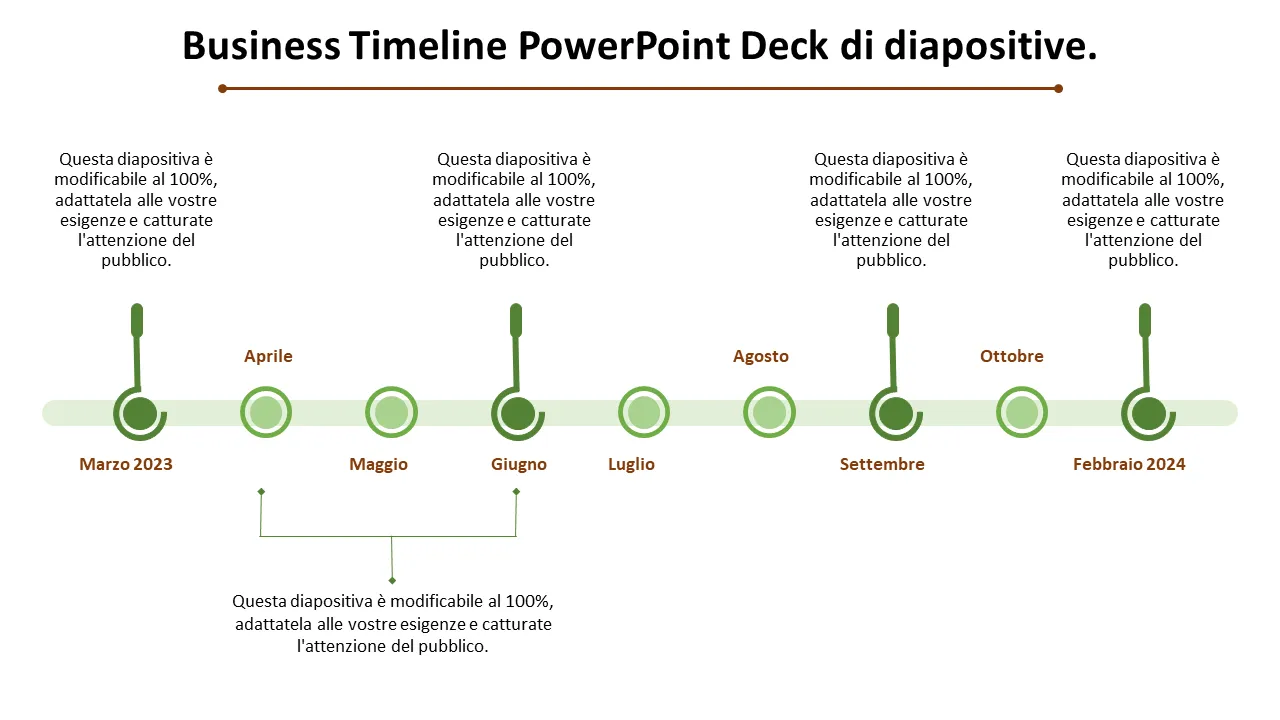 Business Timeline PowerPoint Deck di diapositive.

Questa diapositiva è modificabile al 100%, adattatela alle vostre esigenze e catturate l'attenzione del pubblico.

Questa diapositiva è modificabile al 100%, adattatela alle vostre esigenze e catturate l'attenzione del pubblico.

Questa diapositiva è modificabile al 100%, adattatela alle vostre esigenze e catturate l'attenzione del pubblico.

Questa diapositiva è modificabile al 100%, adattatela alle vostre esigenze e catturate l'attenzione del pubblico.

Aprile

Agosto

Ottobre

Marzo 2023

Maggio

Giugno

Luglio

Settembre

Febbraio 2024

Questa diapositiva è modificabile al 100%, adattatela alle vostre esigenze e catturate l'attenzione del pubblico.